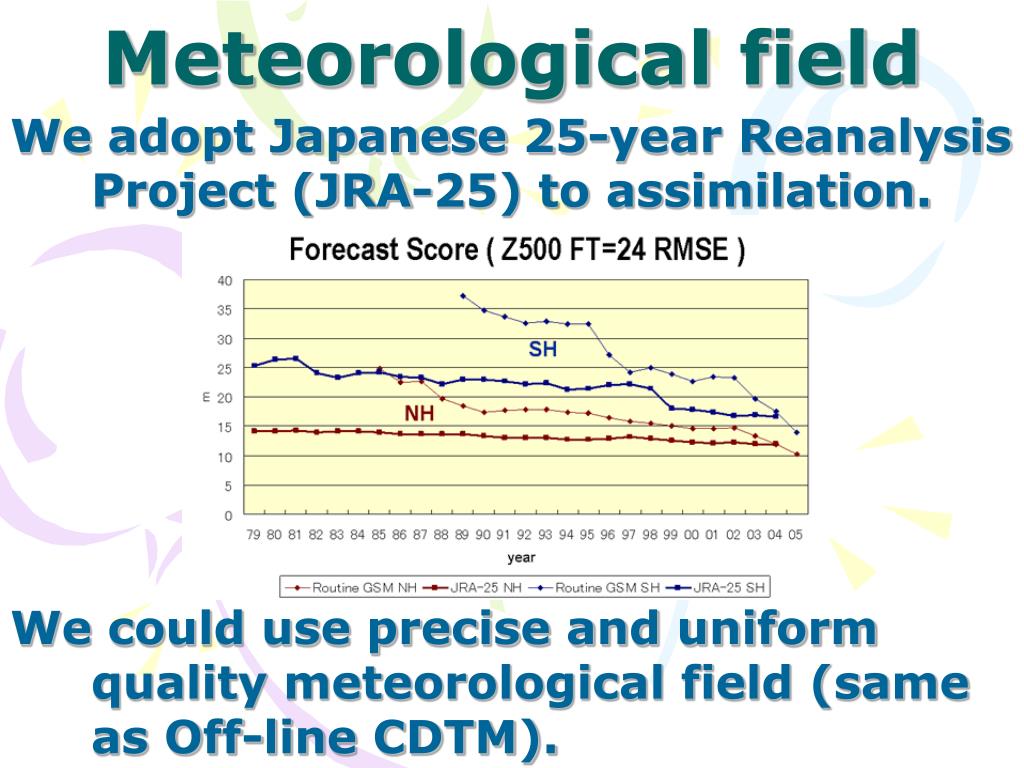 Meteorological field

We adopt Japanese 25-year Reanalysis Project (JRA-25) to assimilation.

Forecast Score ( Z500 FT=24 RMSE )

40
35
30
25
20
15
10
5
0

m

SH

NH

79 80 81 82 83 84 85 86 87 88 89 90 91 92 93 94 95 96 97 98 99 00 01 02 03 04 05

year

Routine GSM NH   JRA-25 NH   Routine GSM SH   JRA-25 SH

We could use precise and uniform quality meteorological field (same as Off-line CDTM).